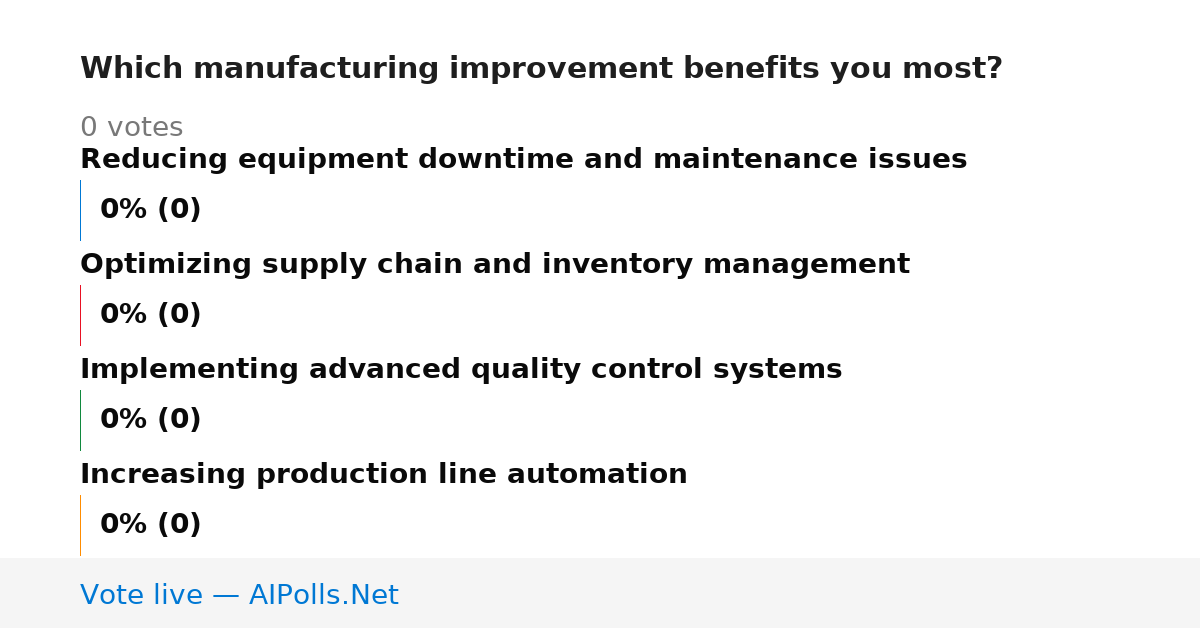 Which manufacturing improvement benefits you most?

0 votes

Reducing equipment downtime and maintenance issues

0% (0)

Optimizing supply chain and inventory management

0% (0)

Implementing advanced quality control systems

0% (0)

Increasing production line automation

0% (0)

Vote live — AIPolls.Net